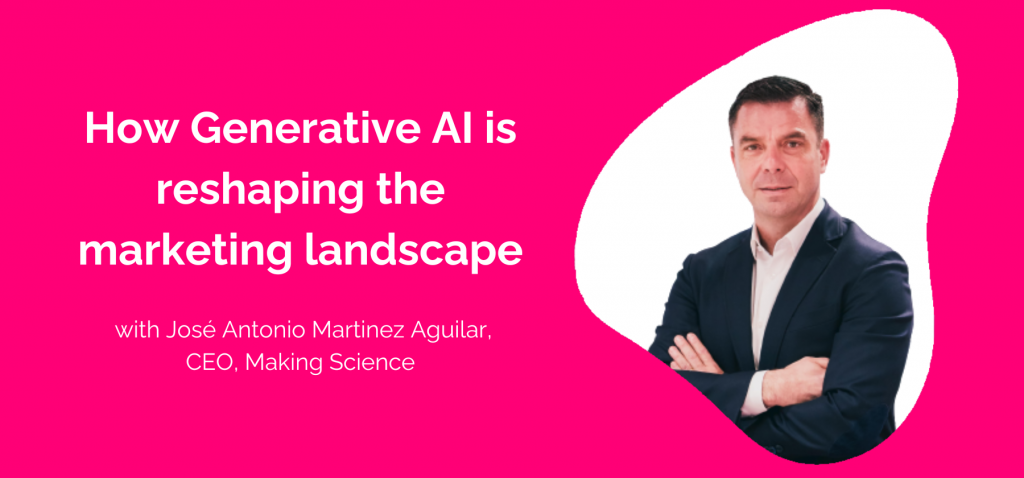 How Generative AI is reshaping the marketing landscape

with José Antonio Martinez Aguilar, CEO, Making Science